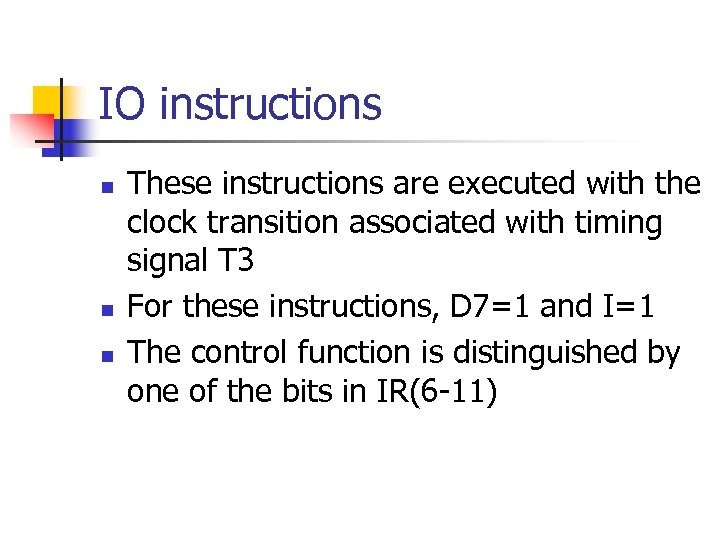 IO instructions

- These instructions are executed with the clock transition associated with timing signal T3
- For these instructions, D7=1 and I=1
- The control function is distinguished by one of the bits in IR(6-11)